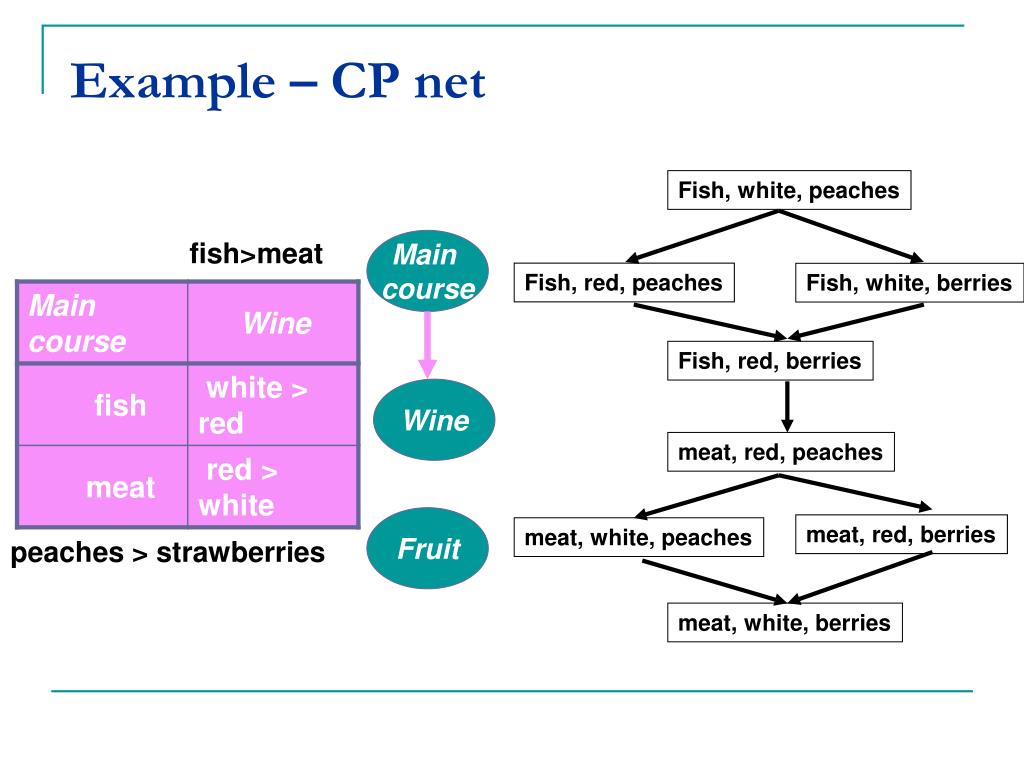 Example – CP net

fish>meat

| Main course | Wine |
|---|---|
| fish | white > red |
| meat | red > white |

peaches > strawberries

Main course

Wine

Fruit

Fish, white, peaches

Fish, red, peaches

Fish, white, berries

Fish, red, berries

meat, red, peaches

meat, white, peaches

meat, red, berries

meat, white, berries